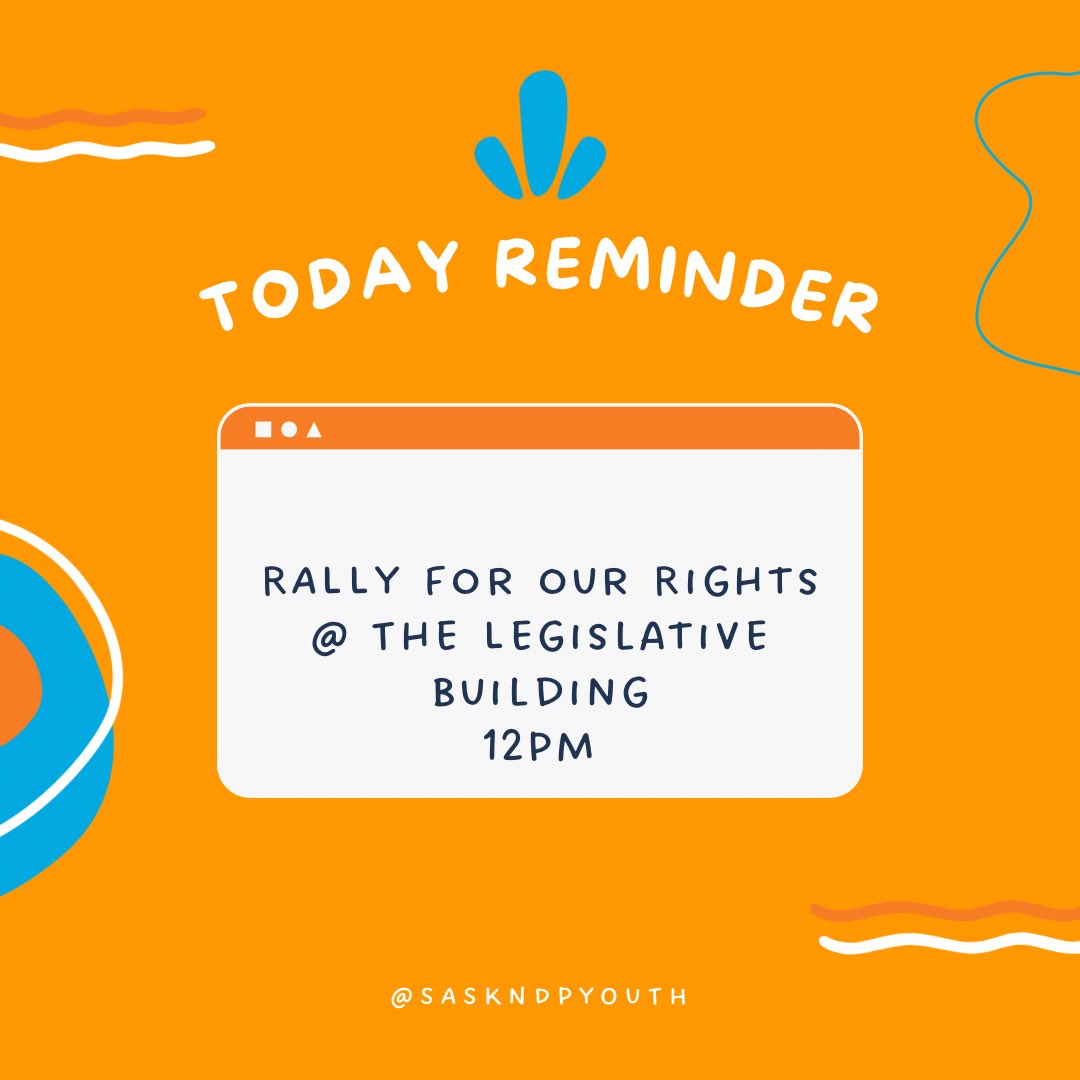 TODAY REMINDER

RALLY FOR OUR RIGHTS
@ THE LEGISLATIVE BUILDING
12PM

@SASKNDPYOUTH